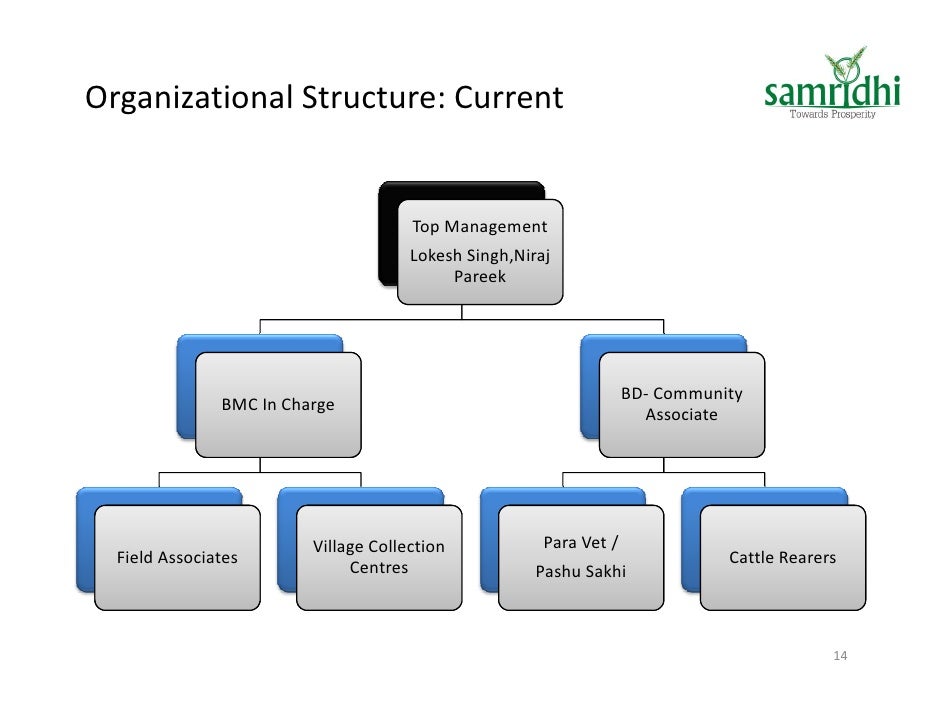 Organizational Structure: Current

samridhi
Towards Prosperity

Top Management
Lokesh Singh,Niraj Pareek

BMC In Charge

BD- Community Associate

Field Associates

Village Collection Centres

Para Vet /
Pashu Sakhi

Cattle Rearers

14